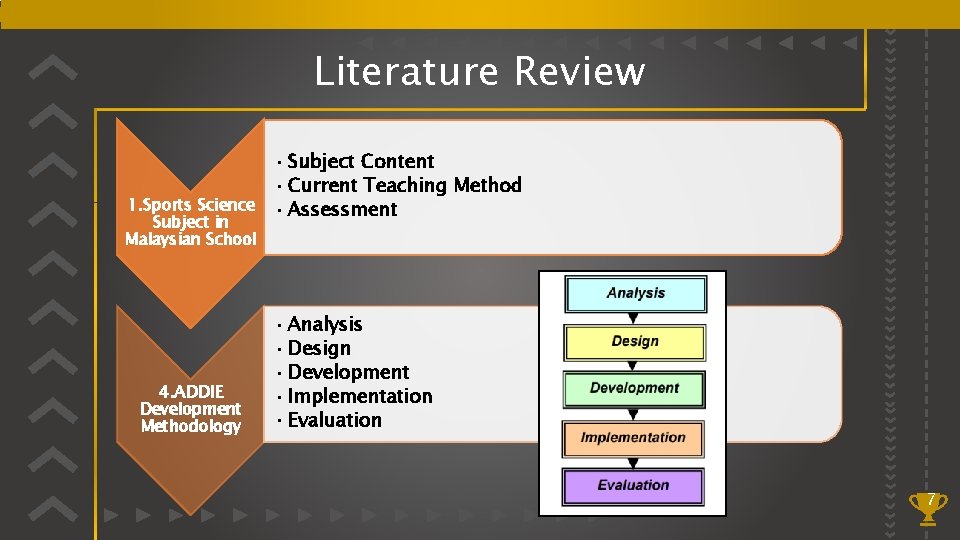 Literature Review

1.Sports Science Subject in Malaysian School

• Subject Content
• Current Teaching Method
• Assessment

4.ADDIE Development Methodology

• Analysis
• Design
• Development
• Implementation
• Evaluation

Analysis
Design
Development
Implementation
Evaluation

7